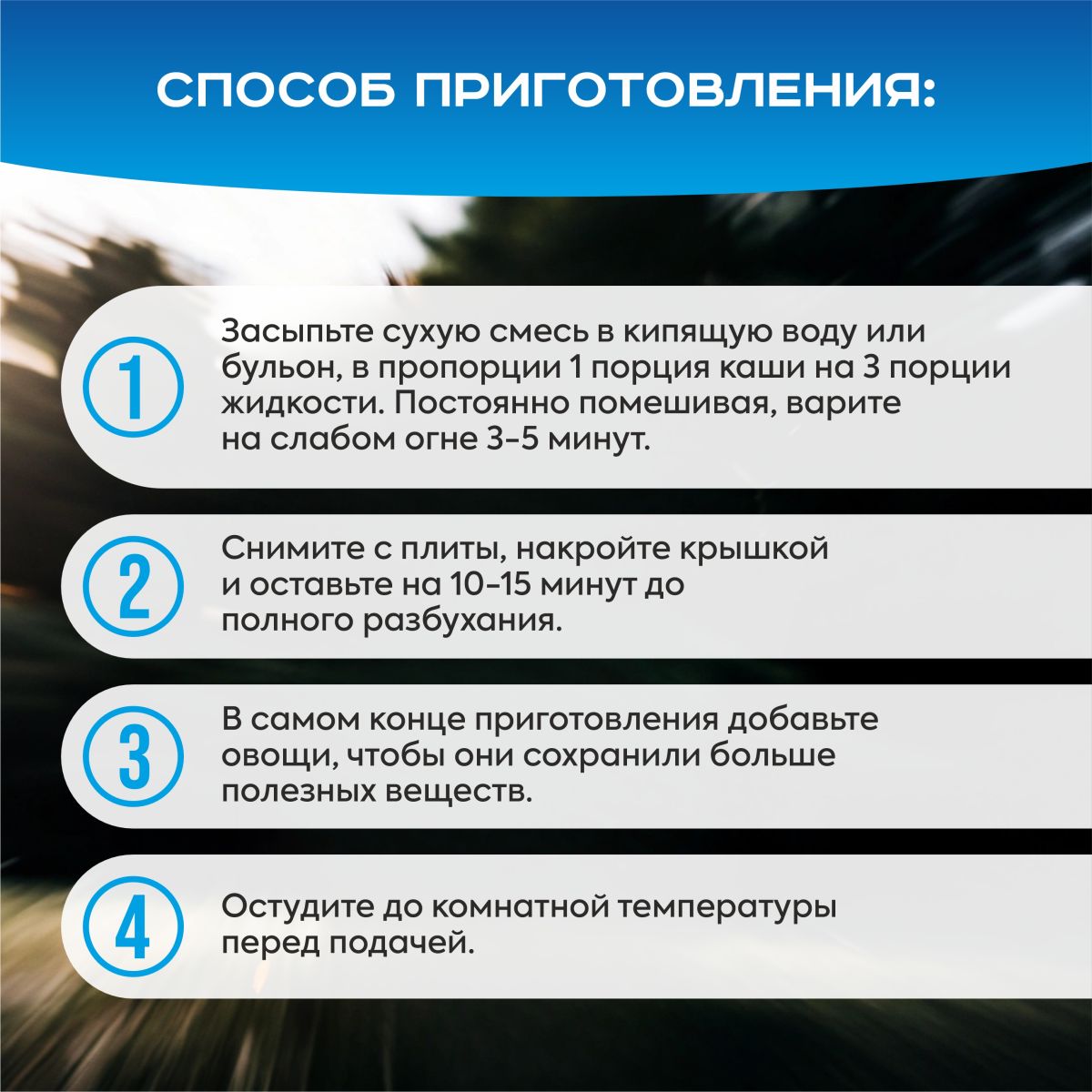 СПОСОБ ПРИГОТОВЛЕНИЯ:

1

Засыпьте сухую смесь в кипящую воду или бульон, в пропорции 1 порция каши на 3 порции жидкости. Постоянно помешивая, варите на слабом огне 3-5 минут.

2

Снимите с плиты, накройте крышкой и оставьте на 10-15 минут до полного разбухания.

3

В самом конце приготовления добавьте овощи, чтобы они сохранили больше полезных веществ.

4

Остудите до комнатной температуры перед подачей.